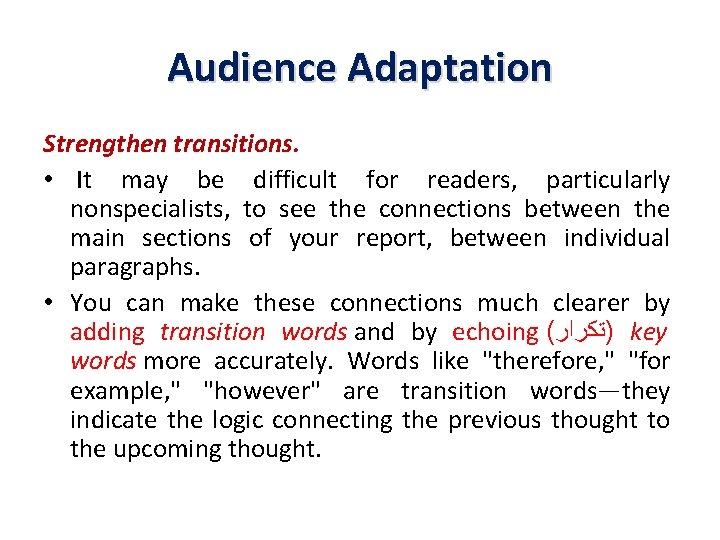 Audience Adaptation

Strengthen transitions.

• It may be difficult for readers, particularly nonspecialists, to see the connections between the main sections of your report, between individual paragraphs.

• You can make these connections much clearer by adding transition words and by echoing (تكرار) key words more accurately. Words like "therefore," "for example," "however" are transition words—they indicate the logic connecting the previous thought to the upcoming thought.